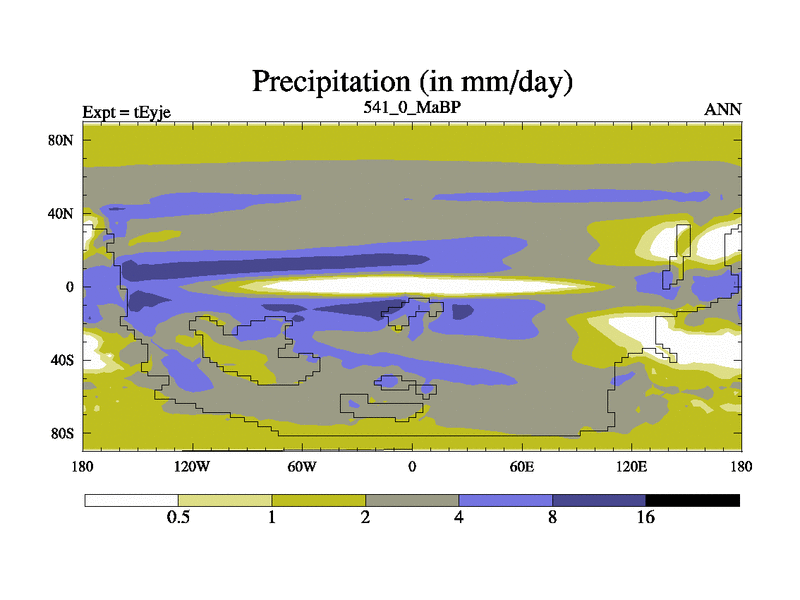 Precipitation (in mm/day)

Expt = tEyje

541_0_MaBP

ANN

80N
40N
0
40S
80S

180
120W
60W
0
60E
120E
180

0.5
1
2
4
8
16